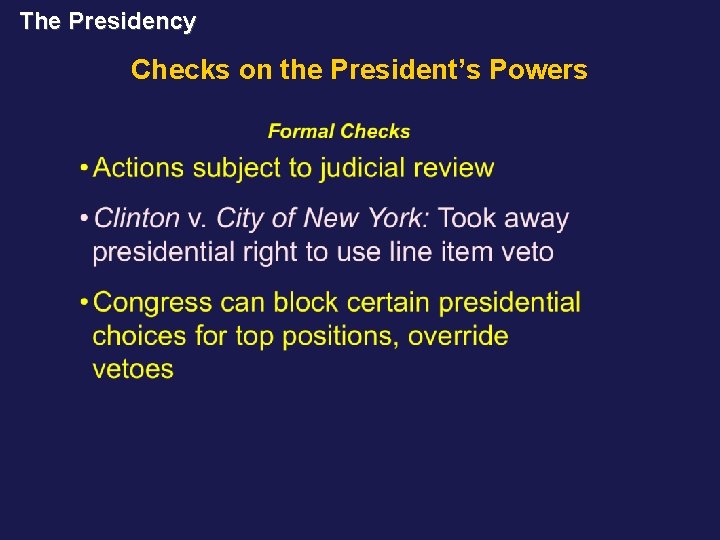 The Presidency

Checks on the President's Powers

Formal Checks

• Actions subject to judicial review

• Clinton v. City of New York: Took away presidential right to use line item veto

• Congress can block certain presidential choices for top positions, override vetoes